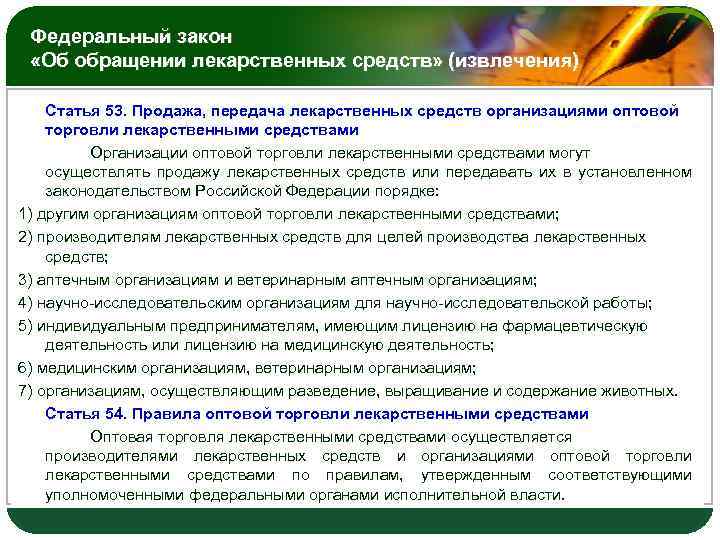 Федеральный закон
«Об обращении лекарственных средств» (извлечения)

Статья 53. Продажа, передача лекарственных средств организациями оптовой торговли лекарственными средствами

Организации оптовой торговли лекарственными средствами могут осуществлять продажу лекарственных средств или передавать их в установленном законодательством Российской Федерации порядке:

1) другим организациям оптовой торговли лекарственными средствами;

2) производителям лекарственных средств для целей производства лекарственных средств;

3) аптечным организациям и ветеринарным аптечным организациям;

4) научно-исследовательским организациям для научно-исследовательской работы;

5) индивидуальным предпринимателям, имеющим лицензию на фармацевтическую деятельность или лицензию на медицинскую деятельность;

6) медицинским организациям, ветеринарным организациям;

7) организациям, осуществляющим разведение, выращивание и содержание животных.

Статья 54. Правила оптовой торговли лекарственными средствами

Оптовая торговля лекарственными средствами осуществляется производителями лекарственных средств и организациями оптовой торговли лекарственными средствами по правилам, утвержденным соответствующими уполномоченными федеральными органами исполнительной власти.